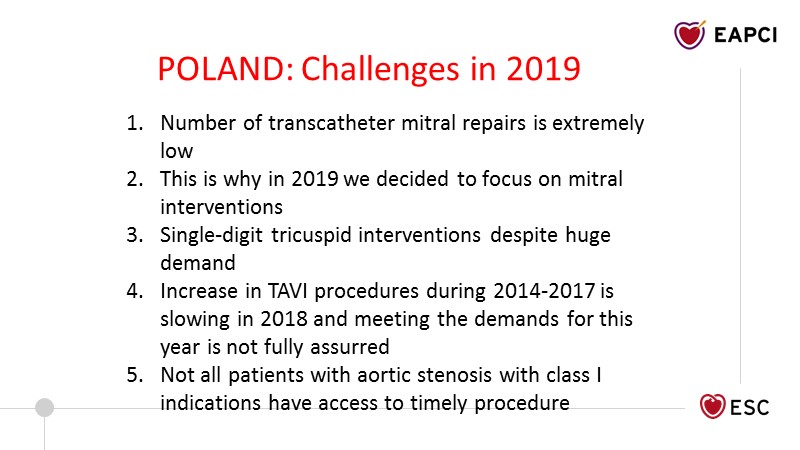 EAPCI

POLAND: Challenges in 2019

1. Number of transcatheter mitral repairs is extremely low
2. This is why in 2019 we decided to focus on mitral interventions
3. Single-digit tricuspid interventions despite huge demand
4. Increase in TAVI procedures during 2014-2017 is slowing in 2018 and meeting the demands for this year is not fully assurred
5. Not all patients with aortic stenosis with class I indications have access to timely procedure

ESC